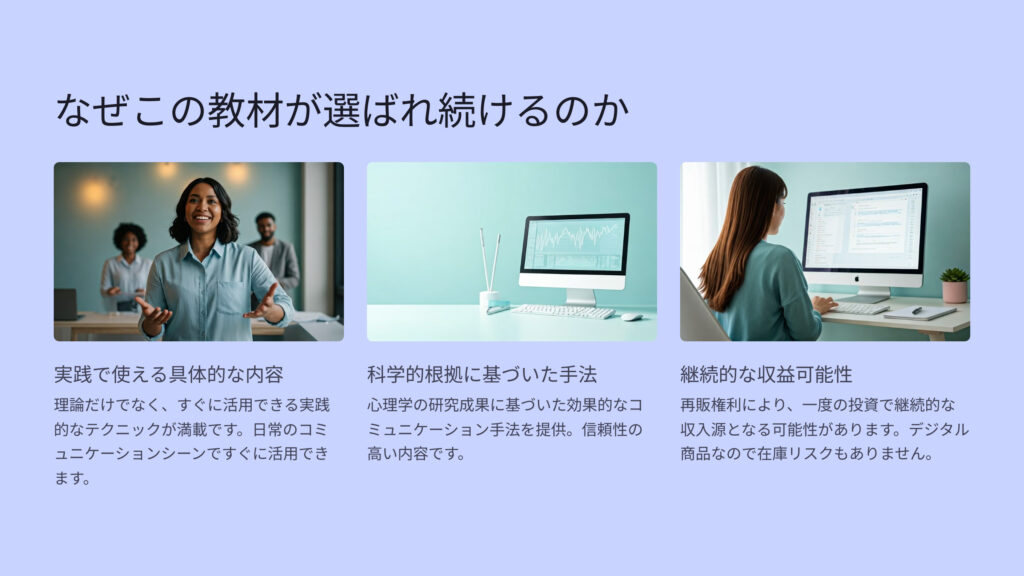 なぜこの教材が選ばれ続けるのか

実践で使える具体的な内容

理論だけでなく、すぐに活用できる実践的なテクニックが満載です。日常のコミュニケーションシーンですぐに活用できます。

科学的根拠に基づいた手法

心理学の研究成果に基づいた効果的なコミュニケーション手法を提供。信頼性の高い内容です。

継続的な収益可能性

再販権利により、一度の投資で継続的な収入源となる可能性があります。デジタル商品なので在庫リスクもありません。